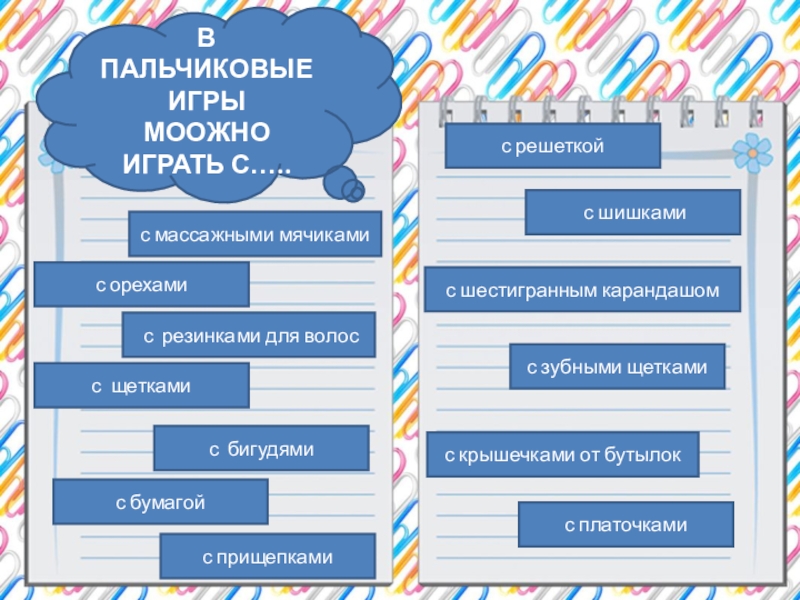 В ПАЛЬЧИКОВЫЕ ИГРЫ МООЖНО ИГРАТЬ С…..

с массажными мячиками

с орехами

с резинками для волос

с щетками

с бигудями

с бумагой

с прищепками

с решеткой

с шишками

с шестигранным карандашом

с зубными щетками

с крышечками от бутылок

с платочками